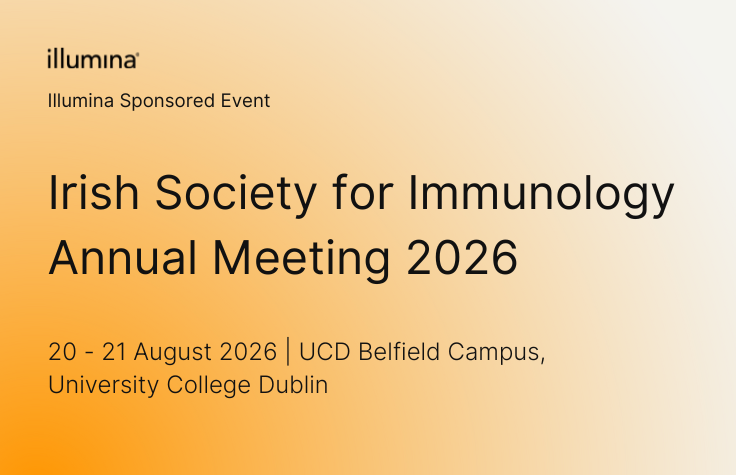 illumina®

Illumina Sponsored Event

Irish Society for Immunology Annual Meeting 2026

20 - 21 August 2026 | UCD Belfield Campus, University College Dublin